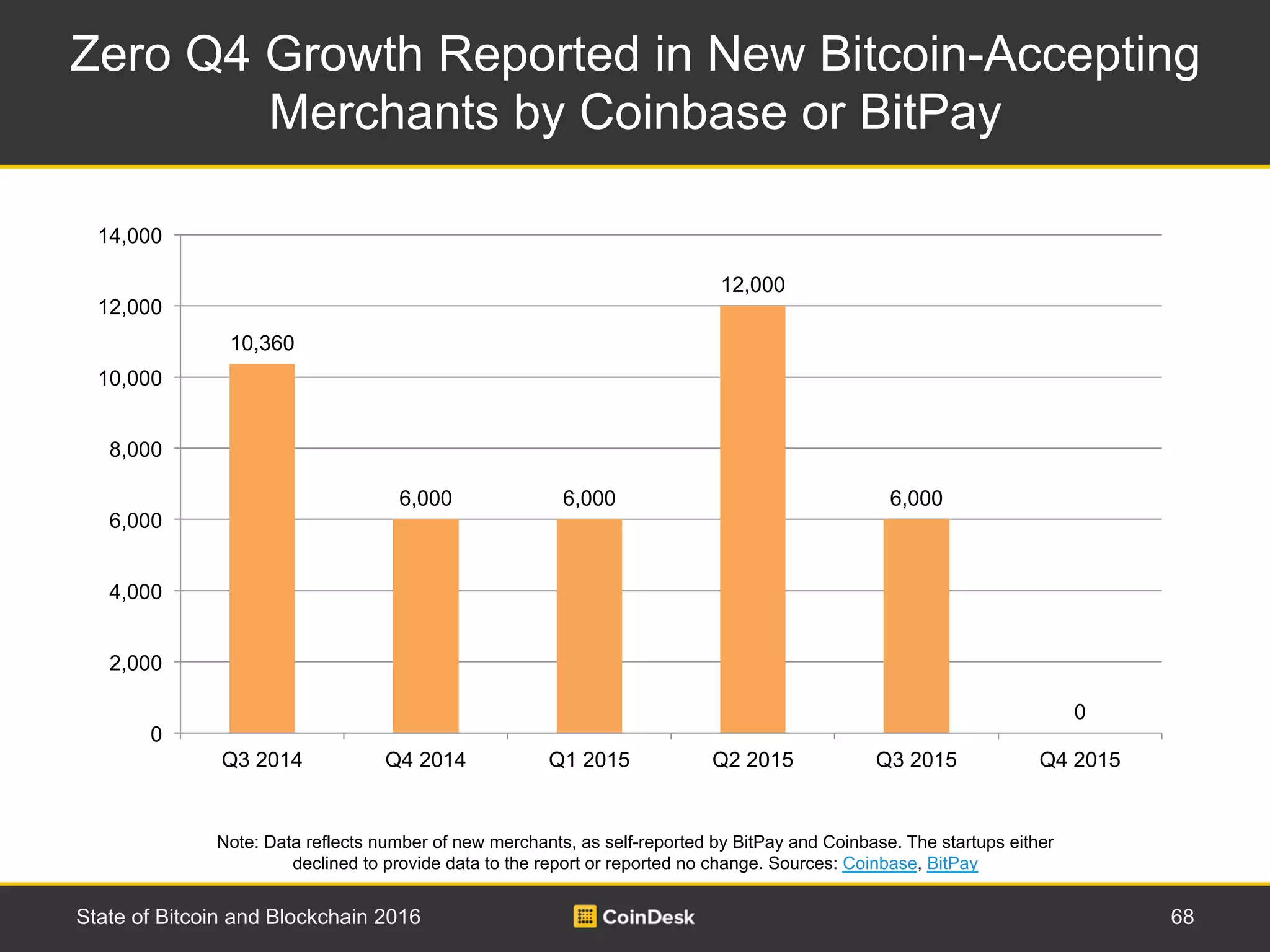 Zero Q4 Growth Reported in New Bitcoin-Accepting Merchants by Coinbase or BitPay

14,000
12,000
10,000
8,000
6,000
4,000
2,000
0

10,360
6,000
6,000
12,000
6,000
0

Q3 2014
Q4 2014
Q1 2015
Q2 2015
Q3 2015
Q4 2015

Note: Data reflects number of new merchants, as self-reported by BitPay and Coinbase. The startups either declined to provide data to the report or reported no change. Sources: Coinbase, BitPay

State of Bitcoin and Blockchain 2016

CoinDesk

68